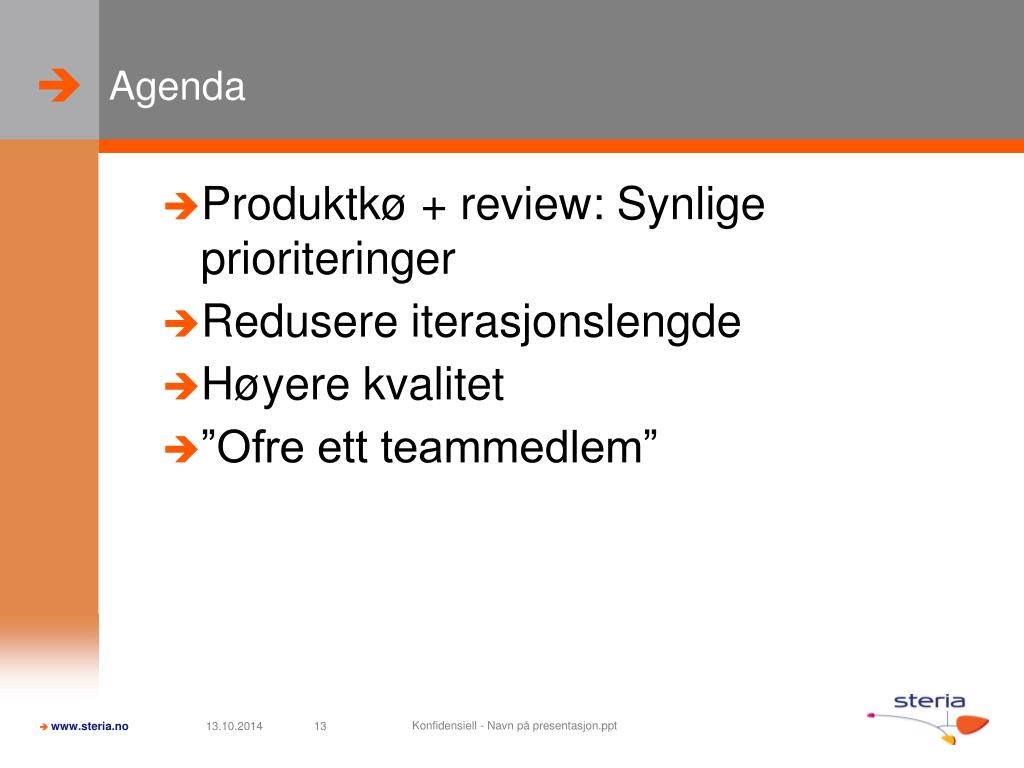 Agenda

Produktkø + review: Synlige prioriteringer

Redusere iterasjonslengde

Høyere kvalitet

”Ofre ett teammedlem”

www.steria.no 13.10.2014 13 Konfidensiell - Navn på presentasjon.ppt

steria